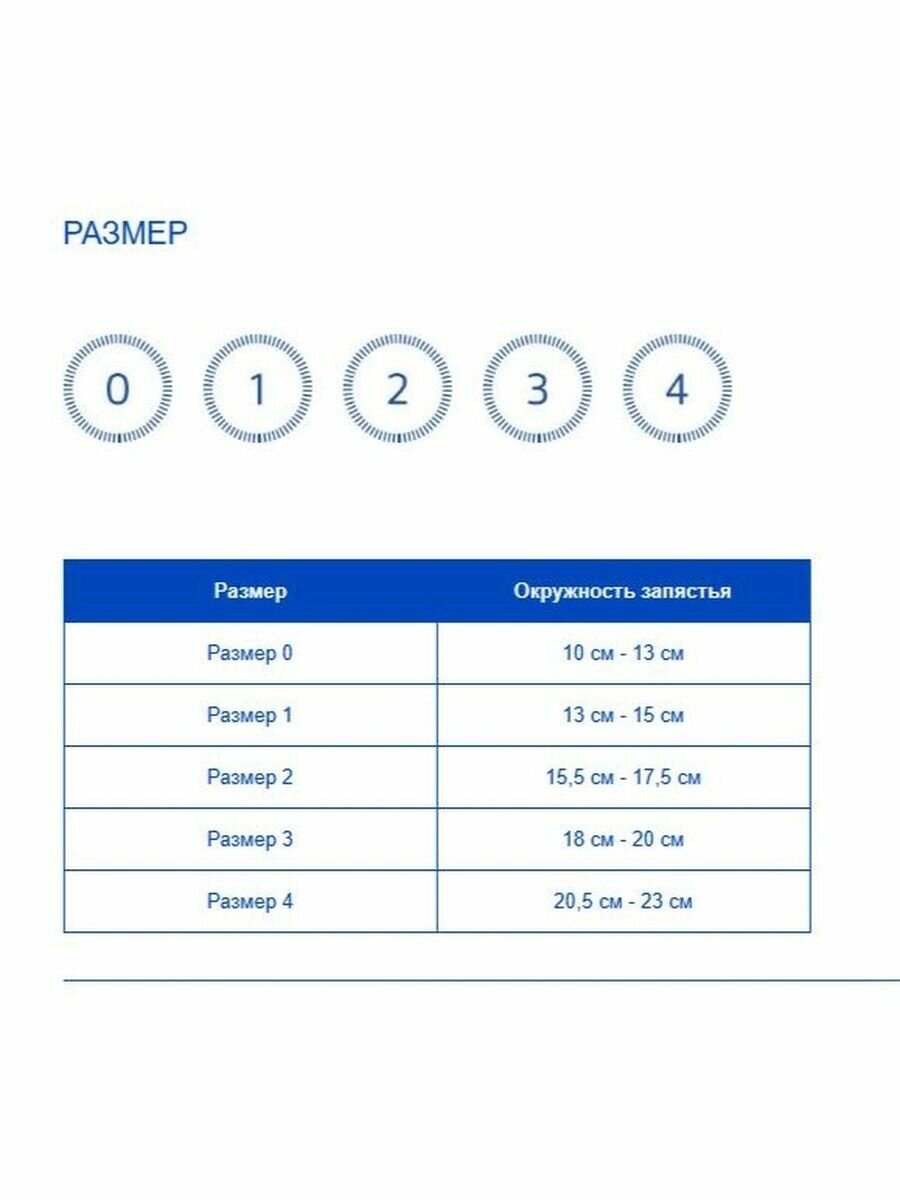 РАЗМЕР

0 1 2 3 4

| Размер | Окружность запястья |
|---|---|
| Размер 0 | 10 см - 13 см |
| Размер 1 | 13 см - 15 см |
| Размер 2 | 15,5 см - 17,5 см |
| Размер 3 | 18 см - 20 см |
| Размер 4 | 20,5 см - 23 см |